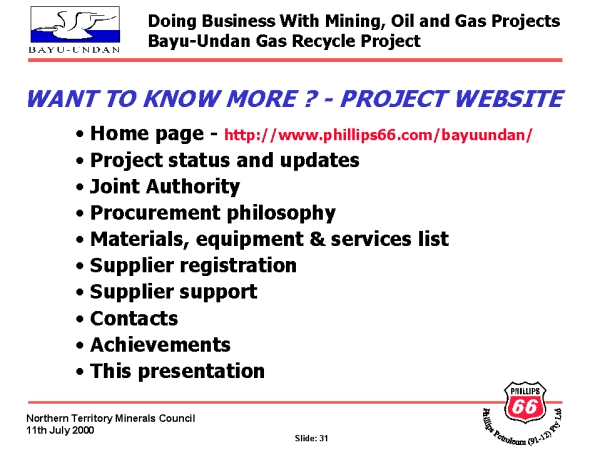 BAYU-UNDAN

Doing Business With Mining, Oil and Gas Projects
Bayu-Undan Gas Recycle Project

WANT TO KNOW MORE ? - PROJECT WEBSITE

• Home page - http://www.phillips66.com/bayuundan/
• Project status and updates
• Joint Authority
• Procurement philosophy
• Materials, equipment & services list
• Supplier registration
• Supplier support
• Contacts
• Achievements
• This presentation

Northern Territory Minerals Council
11th July 2000

Slide: 31

PHILLIPS
66
Phillips Petroleum (91-12) Pty Ltd